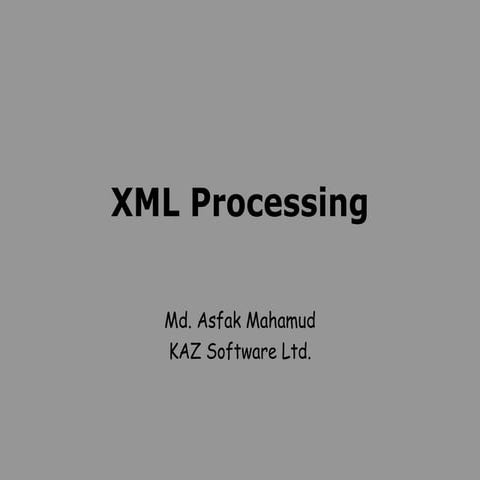 XML Processing

Md. Asfak Mahamud
KAZ Software Ltd.